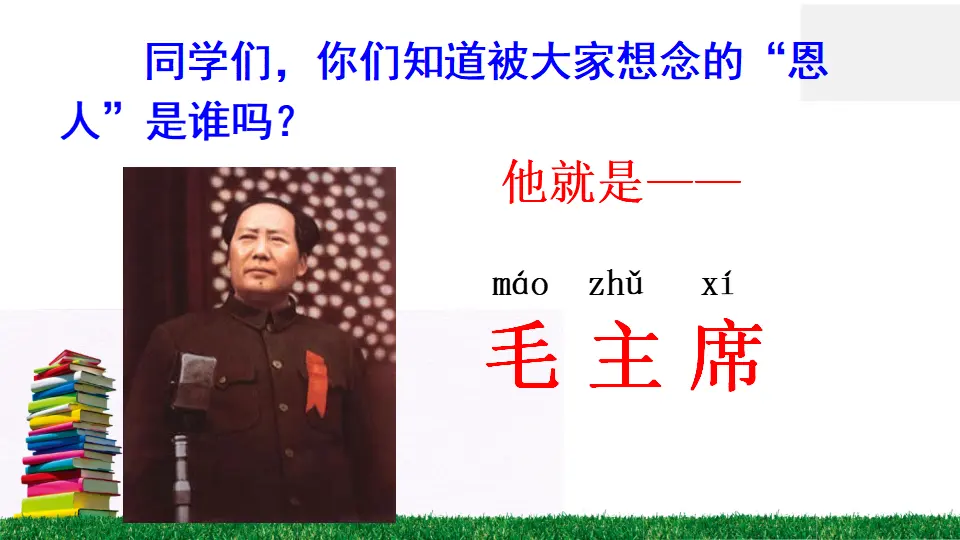 同学们，你们知道被大家想念的“恩人”是谁吗？

他就是——

máo zhǔ xí
毛主席